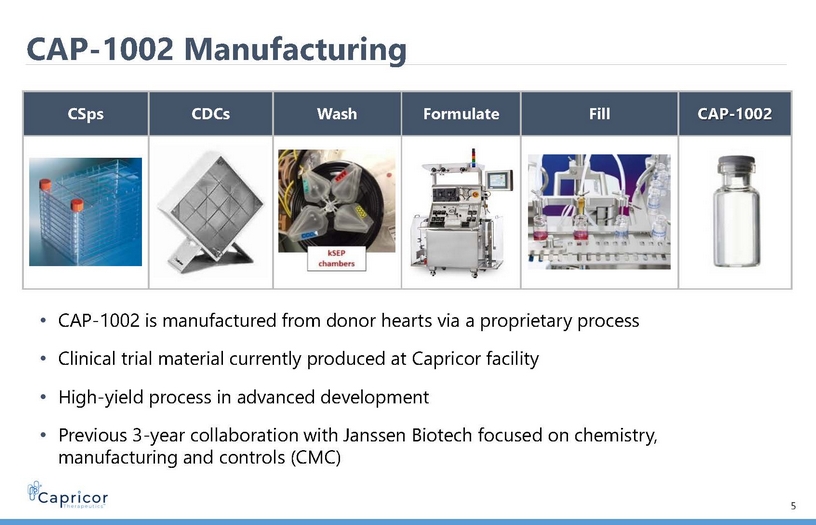 CAP-1002 Manufacturing

| CSps | CDCs | Wash | Formulate | Fill | CAP-1002 |
|---|---|---|---|---|---|
| | | kSEP chambers | | | |

• CAP-1002 is manufactured from donor hearts via a proprietary process

• Clinical trial material currently produced at Capricor facility

• High-yield process in advanced development

• Previous 3-year collaboration with Janssen Biotech focused on chemistry, manufacturing and controls (CMC)

Capricor Therapeutics

5